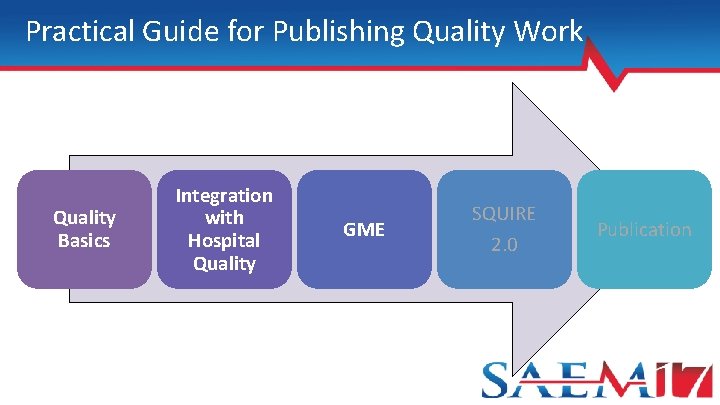 Practical Guide for Publishing Quality Work

Quality Basics

Integration with Hospital Quality

GME

SQUIRE 2.0

Publication

SAEM17